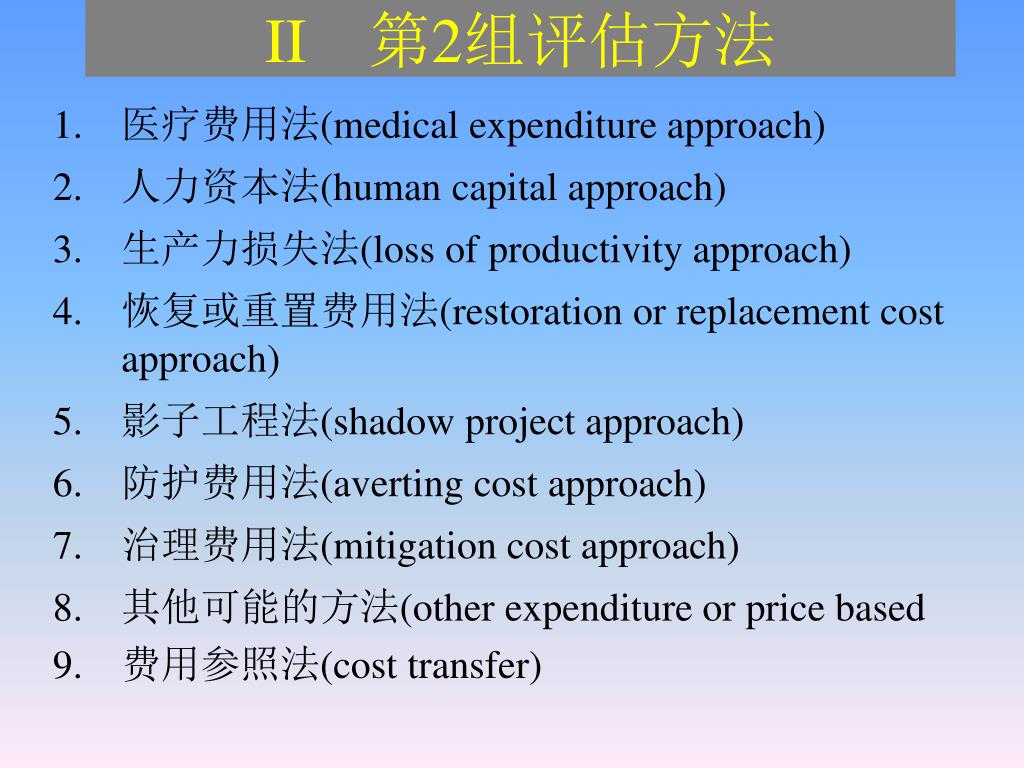 II　第2组评估方法

1. 医疗费用法(medical expenditure approach)
2. 人力资本法(human capital approach)
3. 生产力损失法(loss of productivity approach)
4. 恢复或重置费用法(restoration or replacement cost approach)
5. 影子工程法(shadow project approach)
6. 防护费用法(averting cost approach)
7. 治理费用法(mitigation cost approach)
8. 其他可能的方法(other expenditure or price based
9. 费用参照法(cost transfer)